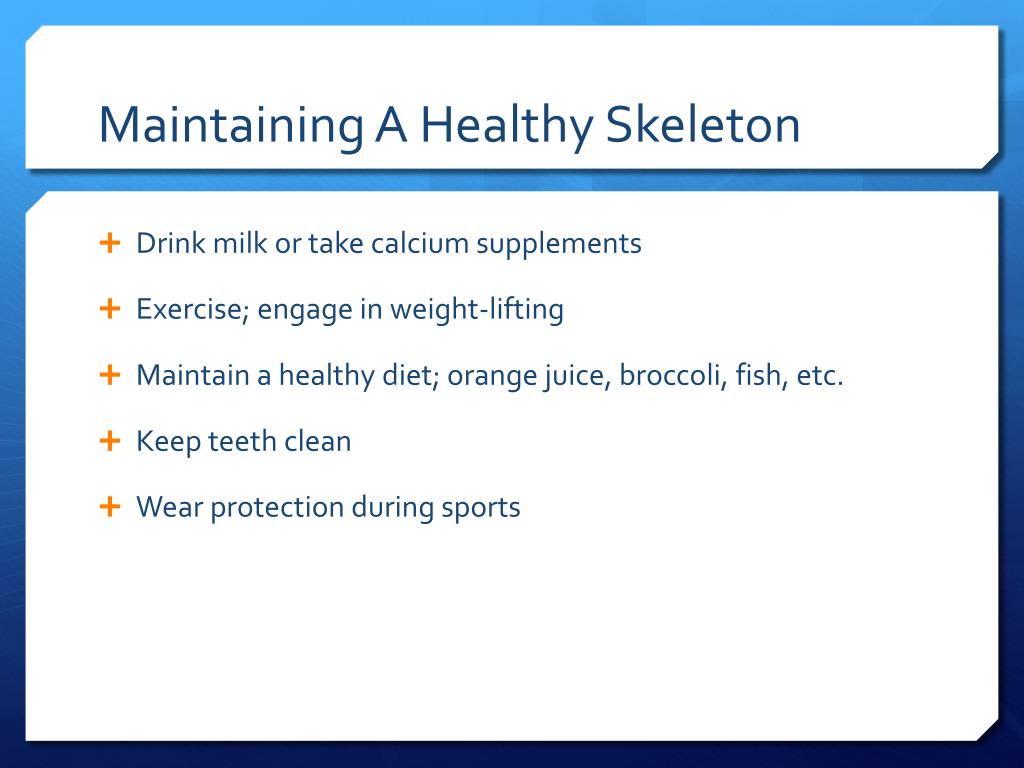 Maintaining A Healthy Skeleton

+ Drink milk or take calcium supplements

+ Exercise; engage in weight-lifting

+ Maintain a healthy diet; orange juice, broccoli, fish, etc.

+ Keep teeth clean

+ Wear protection during sports